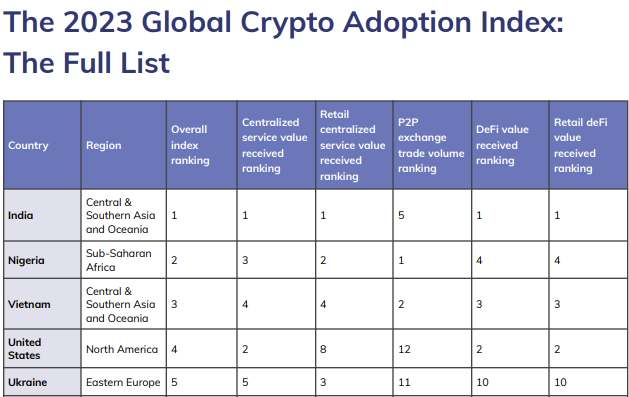 The 2023 Global Crypto Adoption Index: The Full List

| Country | Region | Overall index ranking | Centralized service value received ranking | Retail centralized service value received ranking | P2P exchange trade volume ranking | DeFi value received ranking | Retail deFi value received ranking |
|---|---|---|---|---|---|---|---|
| India | Central & Southern Asia and Oceania | 1 | 1 | 1 | 5 | 1 | 1 |
| Nigeria | Sub-Saharan Africa | 2 | 3 | 2 | 1 | 4 | 4 |
| Vietnam | Central & Southern Asia and Oceania | 3 | 4 | 4 | 2 | 3 | 3 |
| United States | North America | 4 | 2 | 8 | 12 | 2 | 2 |
| Ukraine | Eastern Europe | 5 | 5 | 3 | 11 | 10 | 10 |